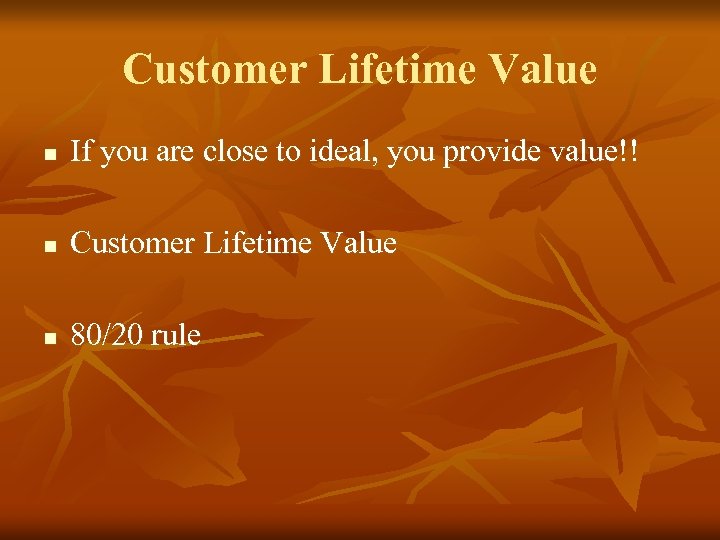 Customer Lifetime Value

- If you are close to ideal, you provide value!!

- Customer Lifetime Value

- 80/20 rule